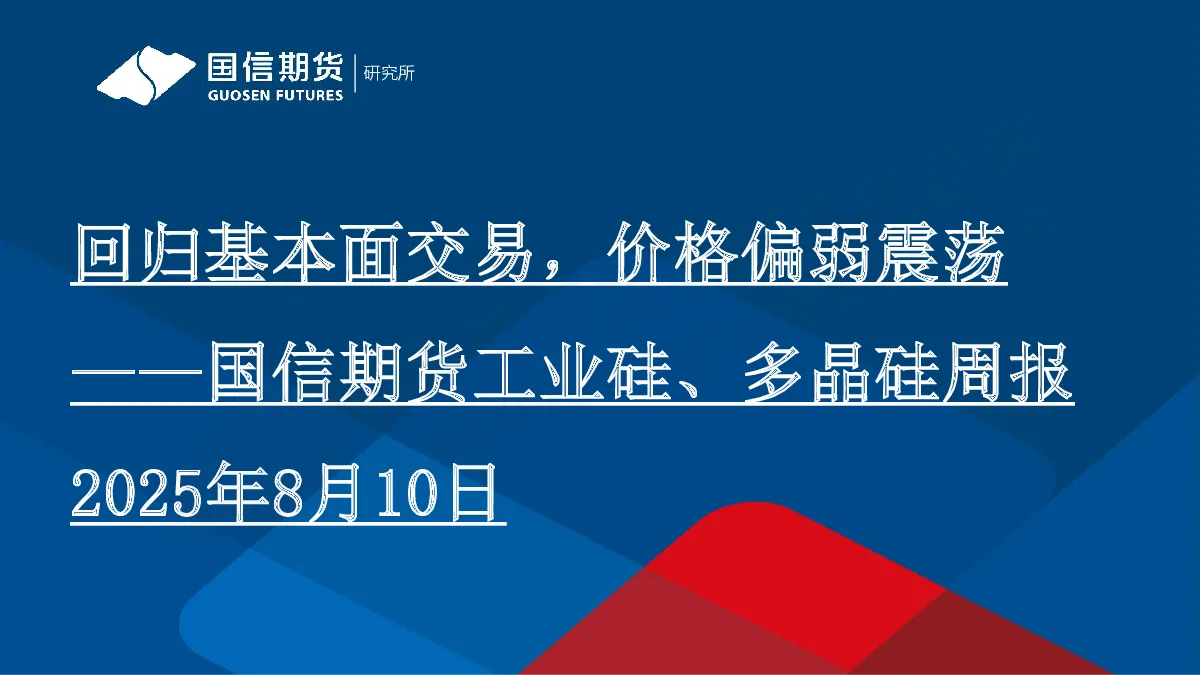 国信期货
GUOSEN FUTURES
研究所

回归基本面交易，价格偏弱震荡

——国信期货工业硅、多晶硅周报

2025年8月10日